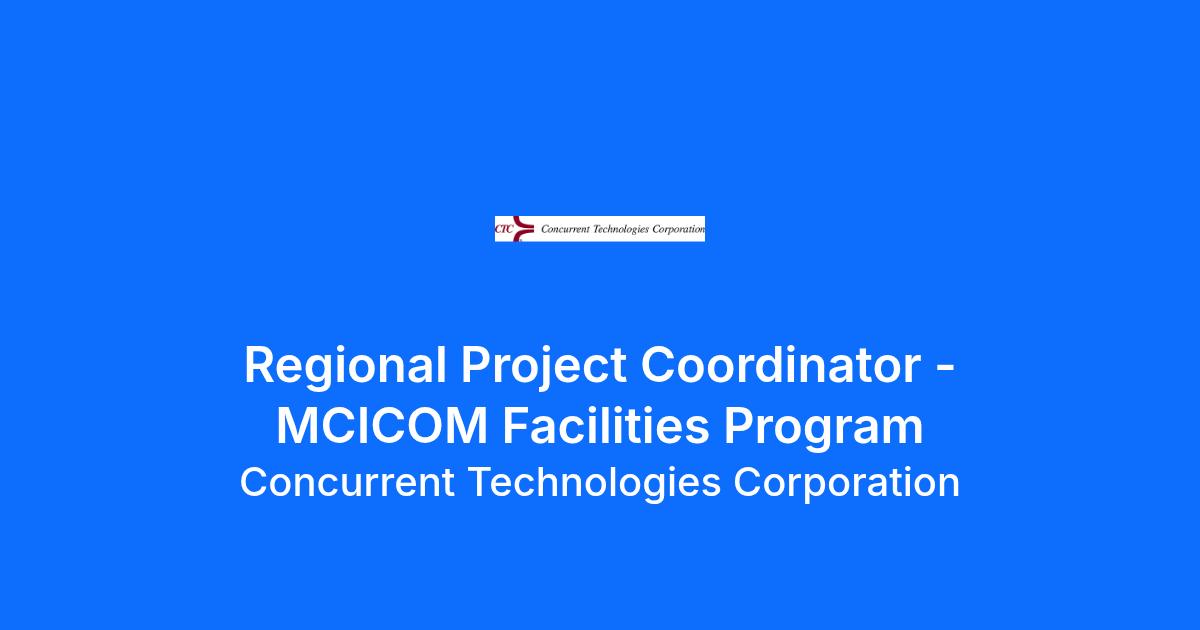 CTC Concurrent Technologies Corporation

Regional Project Coordinator - MCICOM Facilities Program

Concurrent Technologies Corporation